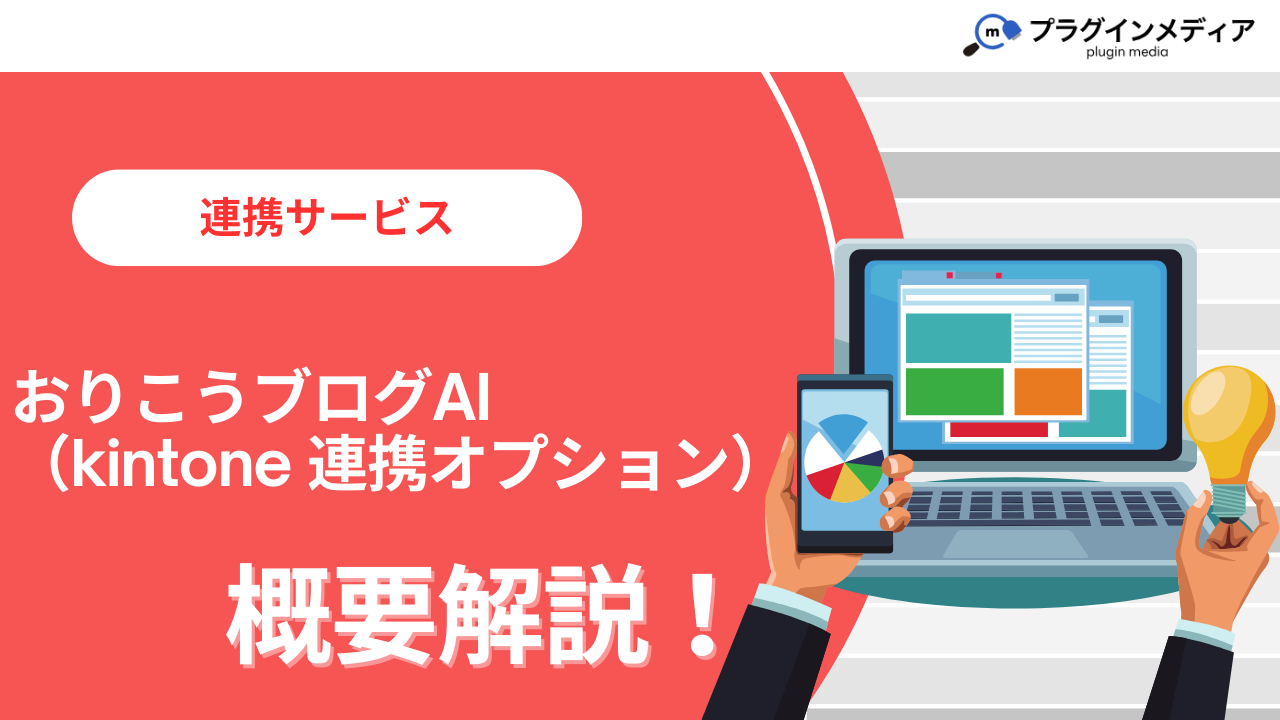 m プラグインメディア
plugin media

連携サービス

おりこうブログAI
（kintone 連携オプション）

概要解説！